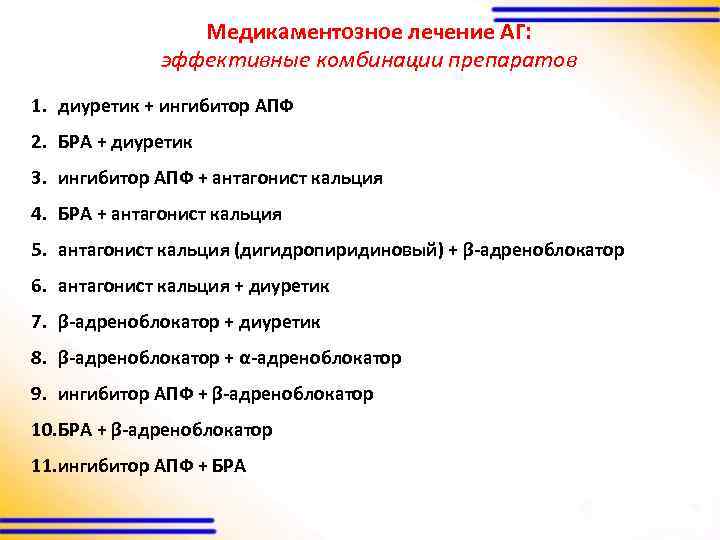 Медикаментозное лечение АГ:
эффективные комбинации препаратов

1. диуретик + ингибитор АПФ
2. БРА + диуретик
3. ингибитор АПФ + антагонист кальция
4. БРА + антагонист кальция
5. антагонист кальция (дигидропиридиновый) + β-адреноблокатор
6. антагонист кальция + диуретик
7. β-адреноблокатор + диуретик
8. β-адреноблокатор + α-адреноблокатор
9. ингибитор АПФ + β-адреноблокатор
10. БРА + β-адреноблокатор
11. ингибитор АПФ + БРА